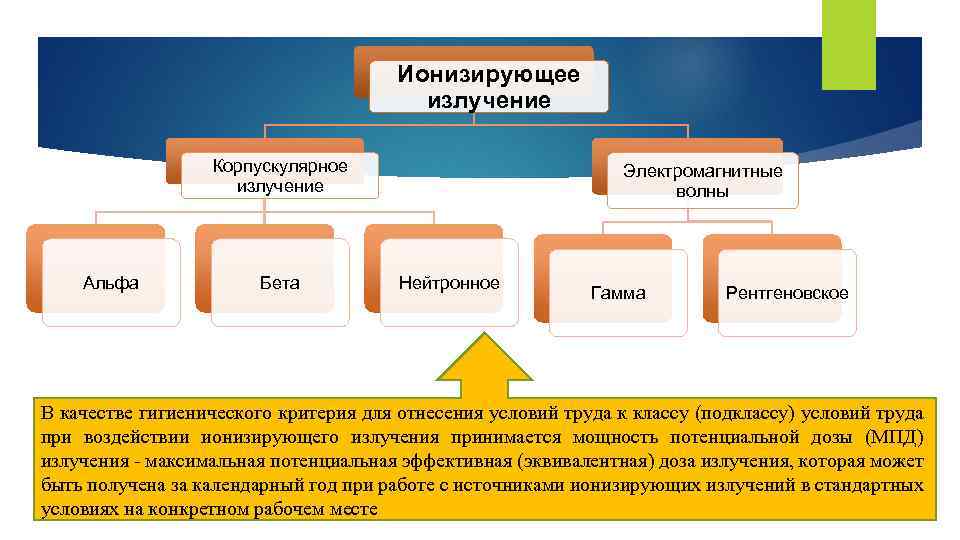 Ионизирующее излучение

Корпускулярное излучение

Электромагнитные волны

Альфа

Бета

Нейтронное

Гамма

Рентгеновское

В качестве гигиенического критерия для отнесения условий труда к классу (подклассу) условий труда при воздействии ионизирующего излучения принимается мощность потенциальной дозы (МПД) излучения - максимальная потенциальная эффективная (эквивалентная) доза излучения, которая может быть получена за календарный год при работе с источниками ионизирующих излучений в стандартных условиях на конкретном рабочем месте